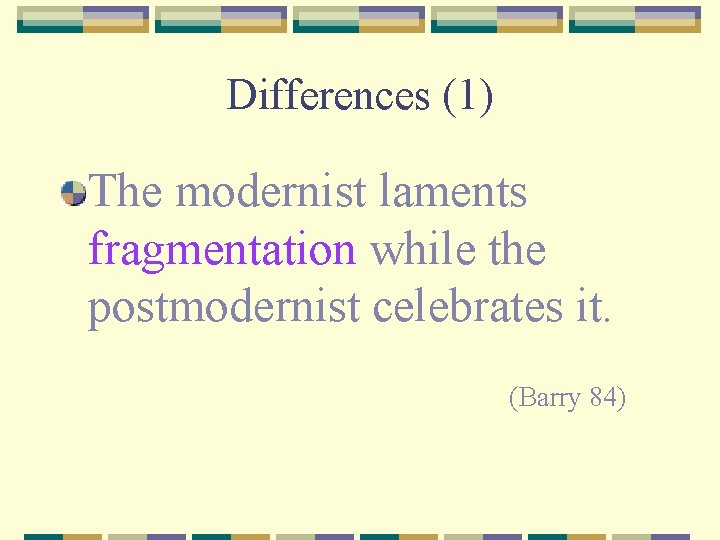 Differences (1)

The modernist laments fragmentation while the postmodernist celebrates it.

(Barry 84)